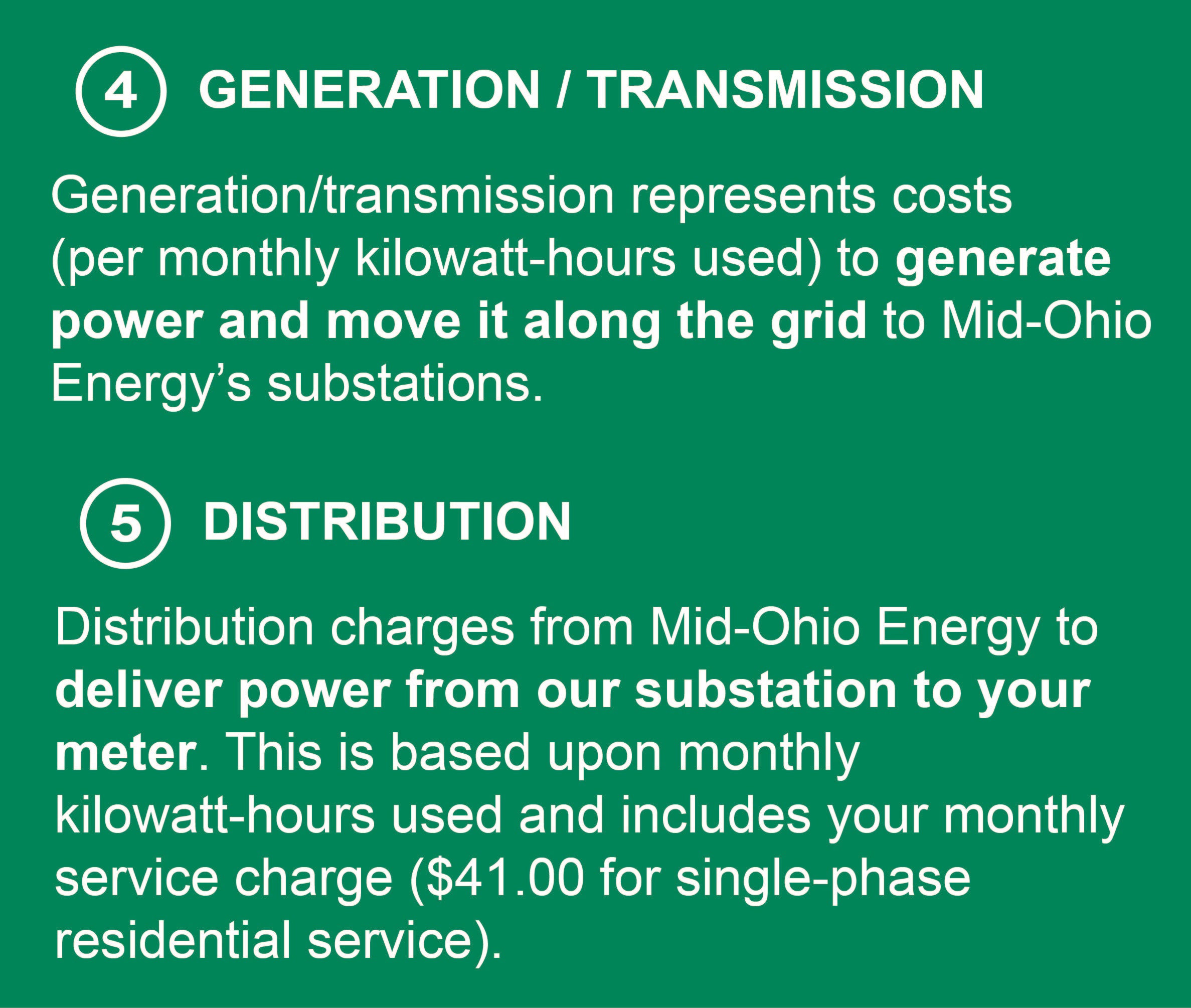 4 GENERATION / TRANSMISSION

Generation/transmission represents costs (per monthly kilowatt-hours used) to generate power and move it along the grid to Mid-Ohio Energy's substations.

5 DISTRIBUTION

Distribution charges from Mid-Ohio Energy to deliver power from our substation to your meter. This is based upon monthly kilowatt-hours used and includes your monthly service charge (\$41.00 for single-phase residential service).